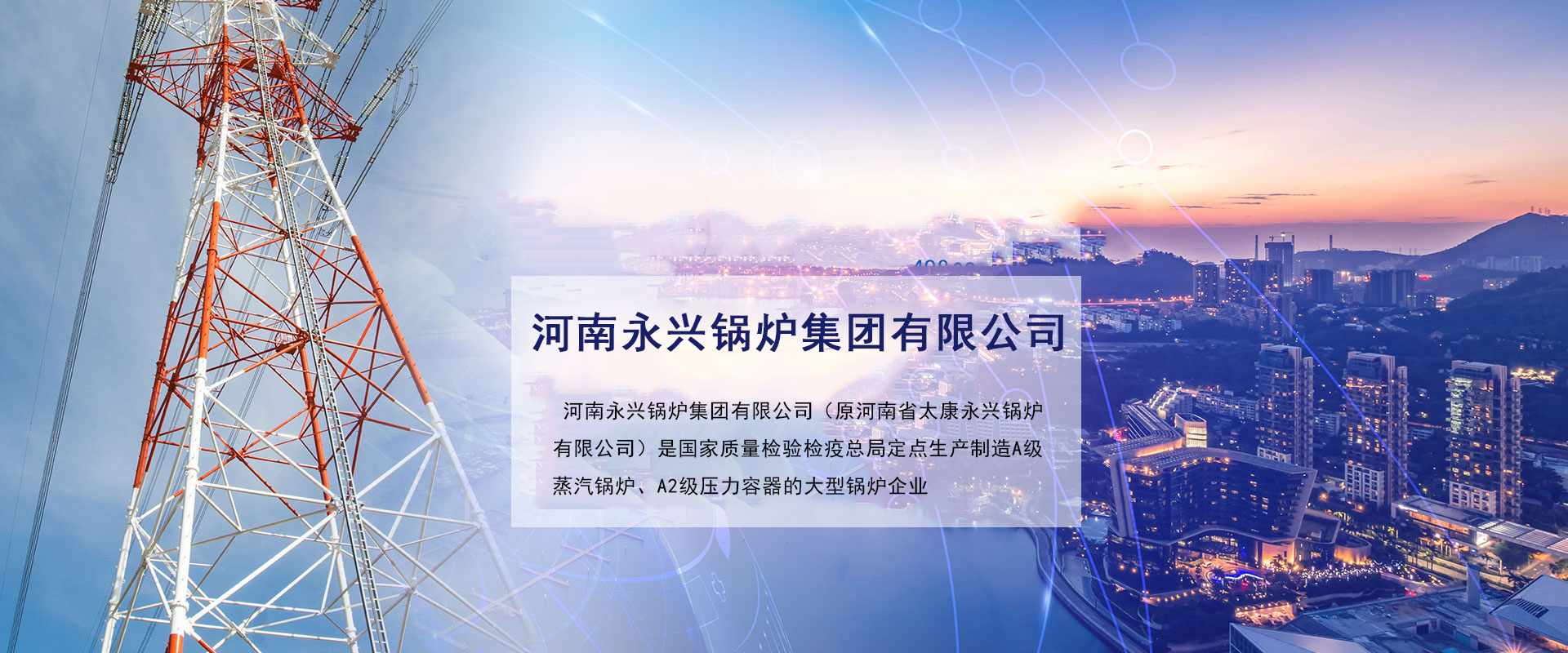 河南永兴锅炉集团有限公司

河南永兴锅炉集团有限公司（原河南省太康永兴锅炉有限公司）是国家质量检验检疫总局定点生产制造A级蒸汽锅炉、A2级压力容器的大型锅炉企业